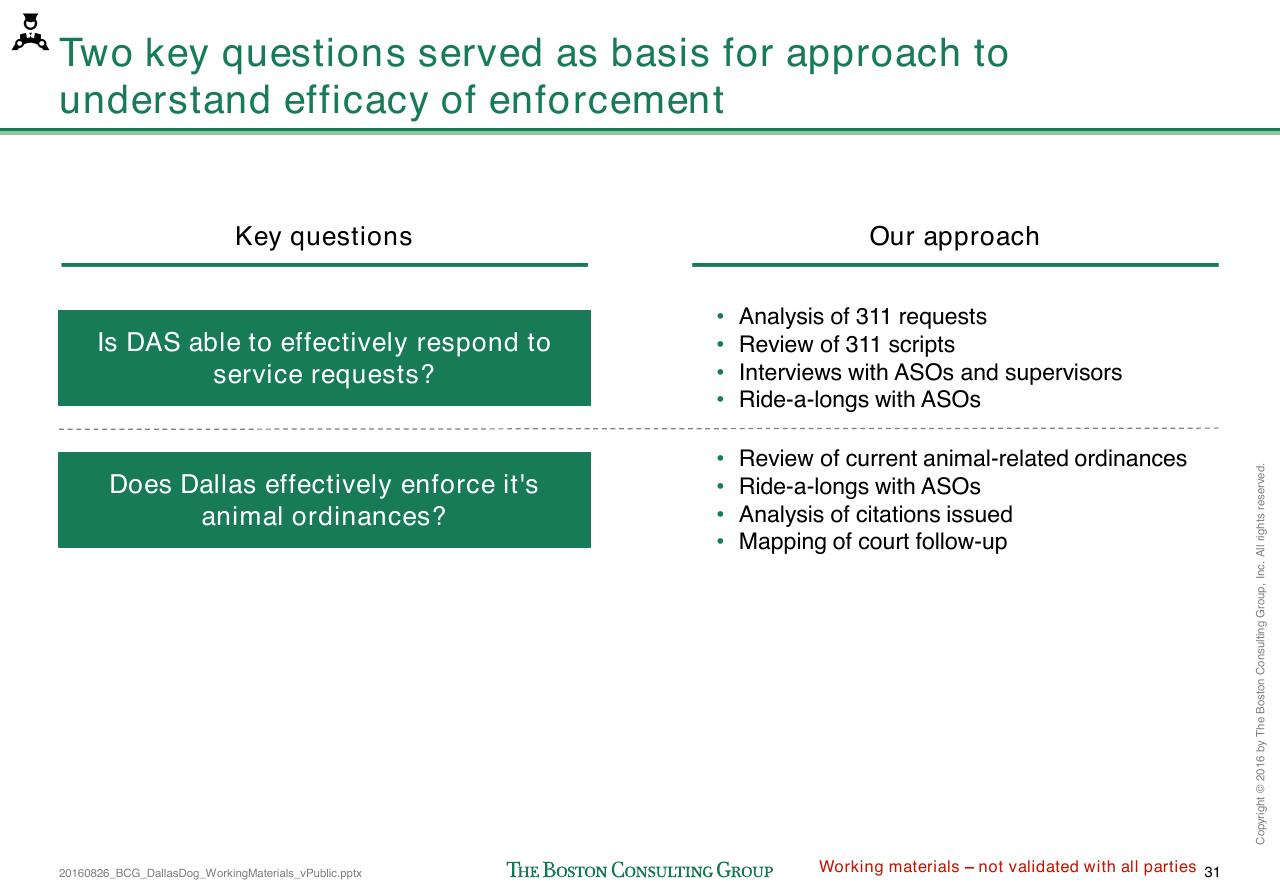 Two key questions served as basis for approach to understand efficacy of enforcement

Key questions

Is DAS able to effectively respond to service requests?

Does Dallas effectively enforce it's animal ordinances?

Our approach

• Analysis of 311 requests
• Review of 311 scripts
• Interviews with ASOs and supervisors
• Ride-a-longs with ASOs

• Review of current animal-related ordinances
• Ride-a-longs with ASOs
• Analysis of citations issued
• Mapping of court follow-up

Copyright © 2016 by The Boston Consulting Group, Inc. All rights reserved.

20160826_BCG_DallasDog_WorkingMaterials_vPublic.pptx

THE BOSTON CONSULTING GROUP

Working materials – not validated with all parties 31